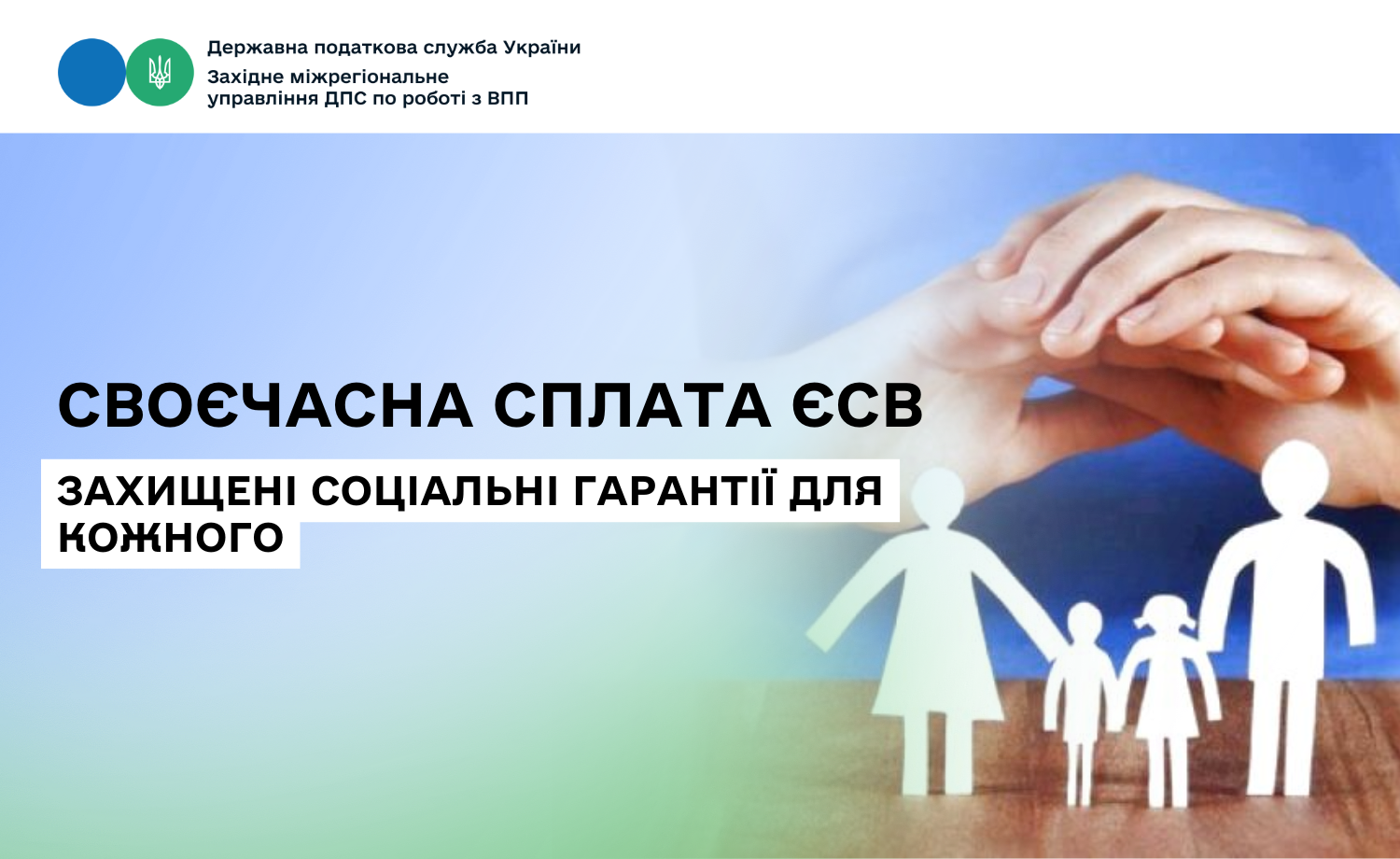 Державна податкова служба України
Західне міжрегіональне управління ДПС по роботі з ВПП

СВОЄЧАСНА СПЛАТА ЄСВ

ЗАХИЩЕНІ СОЦІАЛЬНІ ГАРАНТІЇ ДЛЯ КОЖНОГО